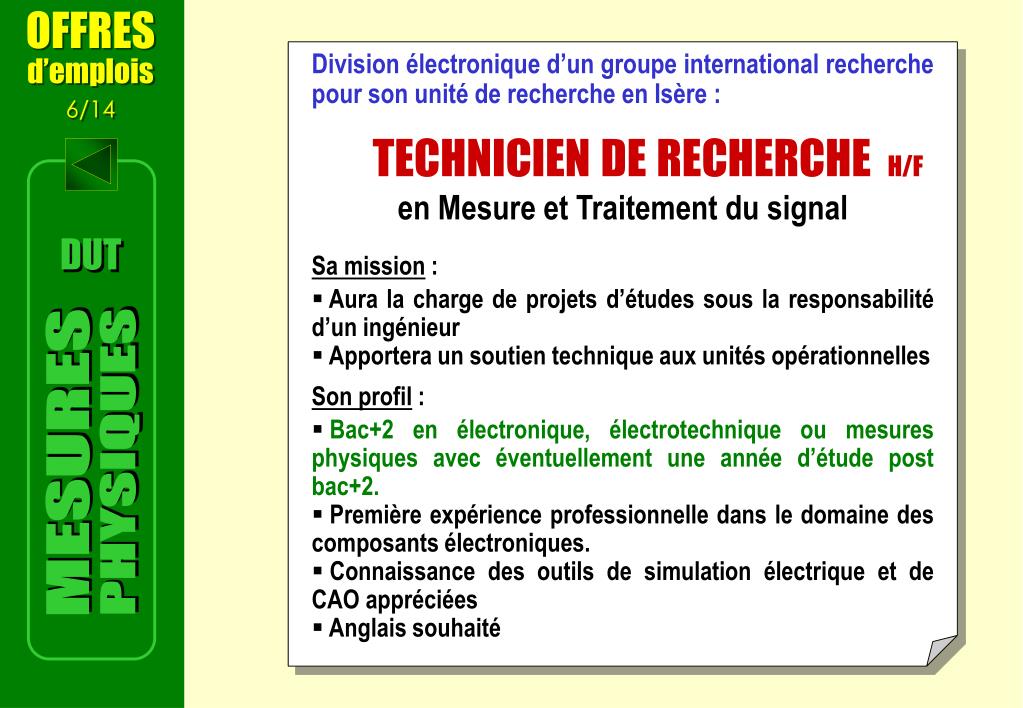 OFFRES
d'emplois
6/14

DUT

MESURES
PHYSIQUES

Division électronique d'un groupe international recherche pour son unité de recherche en Isère :

TECHNICIEN DE RECHERCHE H/F
en Mesure et Traitement du signal

Sa mission :

▪ Aura la charge de projets d'études sous la responsabilité d'un ingénieur
▪ Apportera un soutien technique aux unités opérationnelles

Son profil :

▪ Bac+2 en électronique, électrotechnique ou mesures physiques avec éventuellement une année d'étude post bac+2.
▪ Première expérience professionnelle dans le domaine des composants électroniques.
▪ Connaissance des outils de simulation électrique et de CAO appréciées
▪ Anglais souhaité